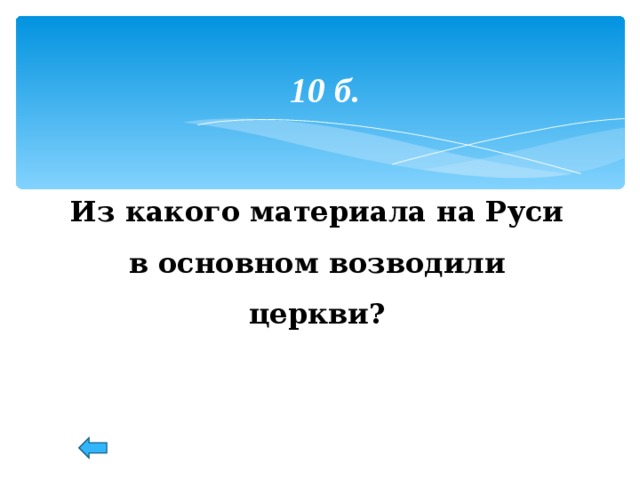 10 б.

Из какого материала на Руси в основном возводили церкви?